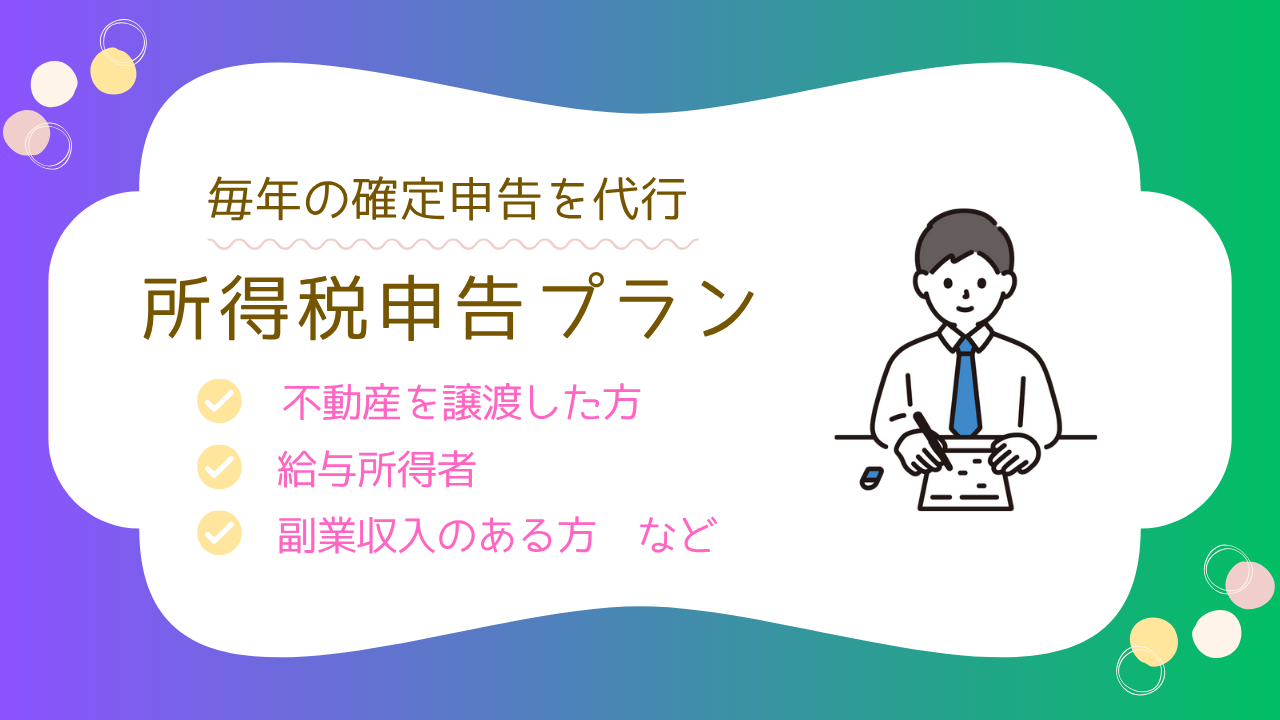 毎年の確定申告を代行

所得税申告プラン

不動産を譲渡した方

給与所得者

副業収入のある方　など